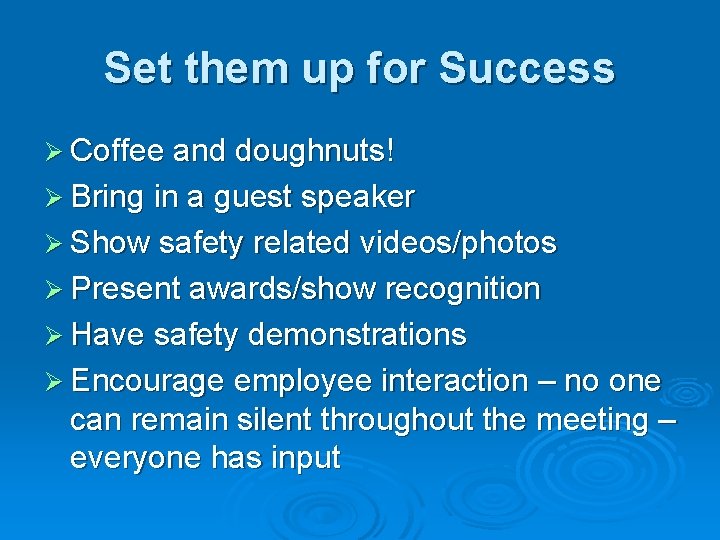 Set them up for Success

➢ Coffee and doughnuts!
➢ Bring in a guest speaker
➢ Show safety related videos/photos
➢ Present awards/show recognition
➢ Have safety demonstrations
➢ Encourage employee interaction – no one can remain silent throughout the meeting – everyone has input